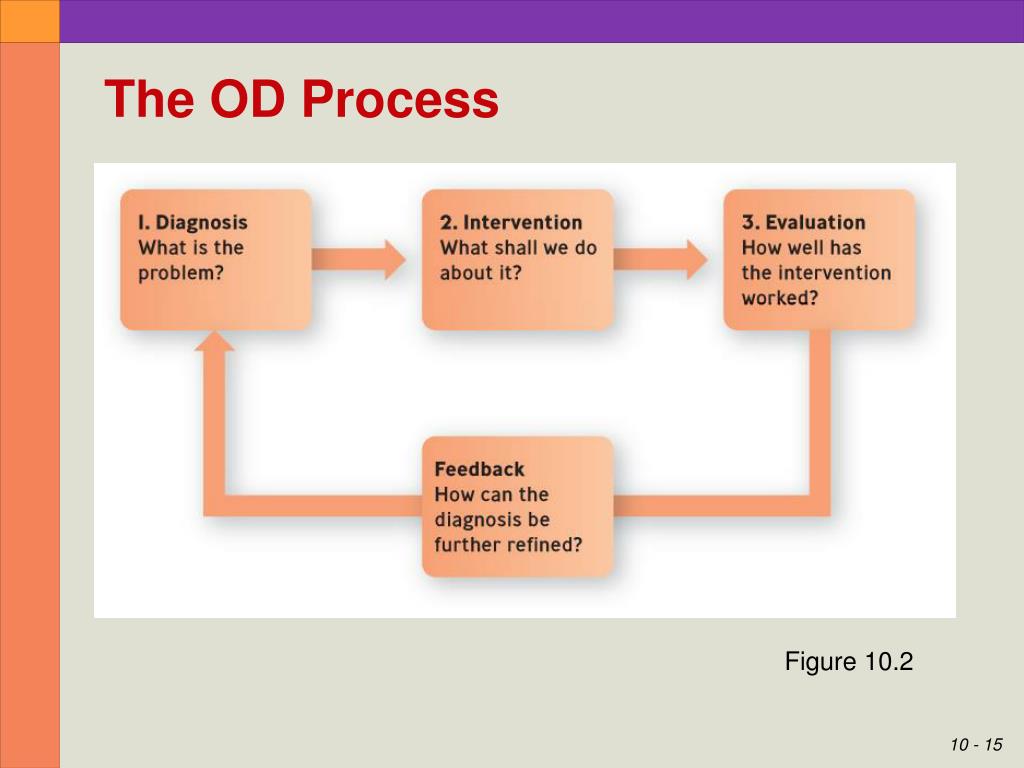 The OD Process

I. Diagnosis
What is the problem?

2. Intervention
What shall we do about it?

3. Evaluation
How well has the intervention worked?

Feedback
How can the diagnosis be further refined?

Figure 10.2

10 - 15